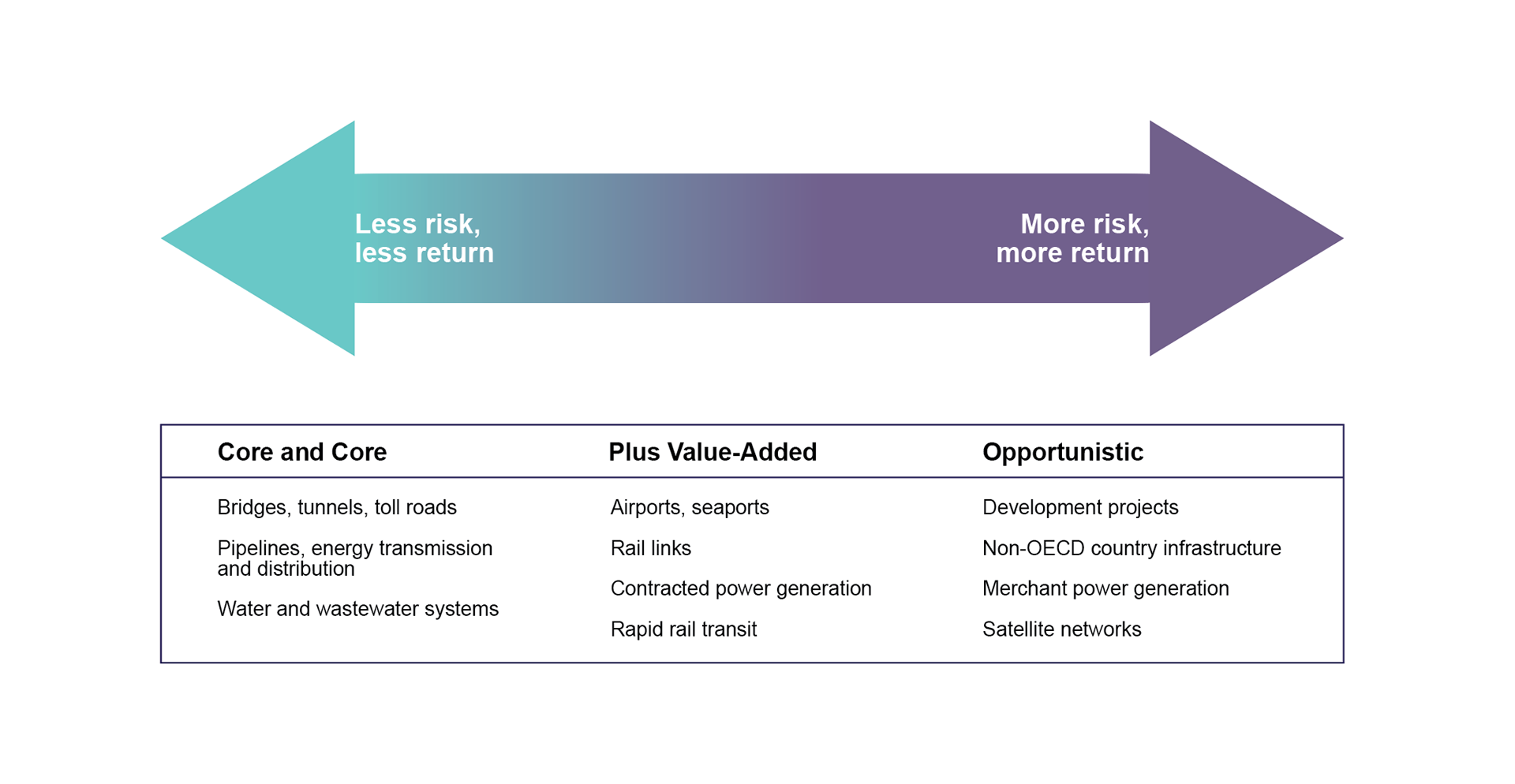 Less risk,
less return

More risk,
more return

| Core and Core | Plus Value-Added | Opportunistic |
|---|---|---|
| Bridges, tunnels, toll roads | Airports, seaports | Development projects |
| Pipelines, energy transmission and distribution | Rail links | Non-OECD country infrastructure |
| Water and wastewater systems | Contracted power generation | Merchant power generation |
| | Rapid rail transit | Satellite networks |